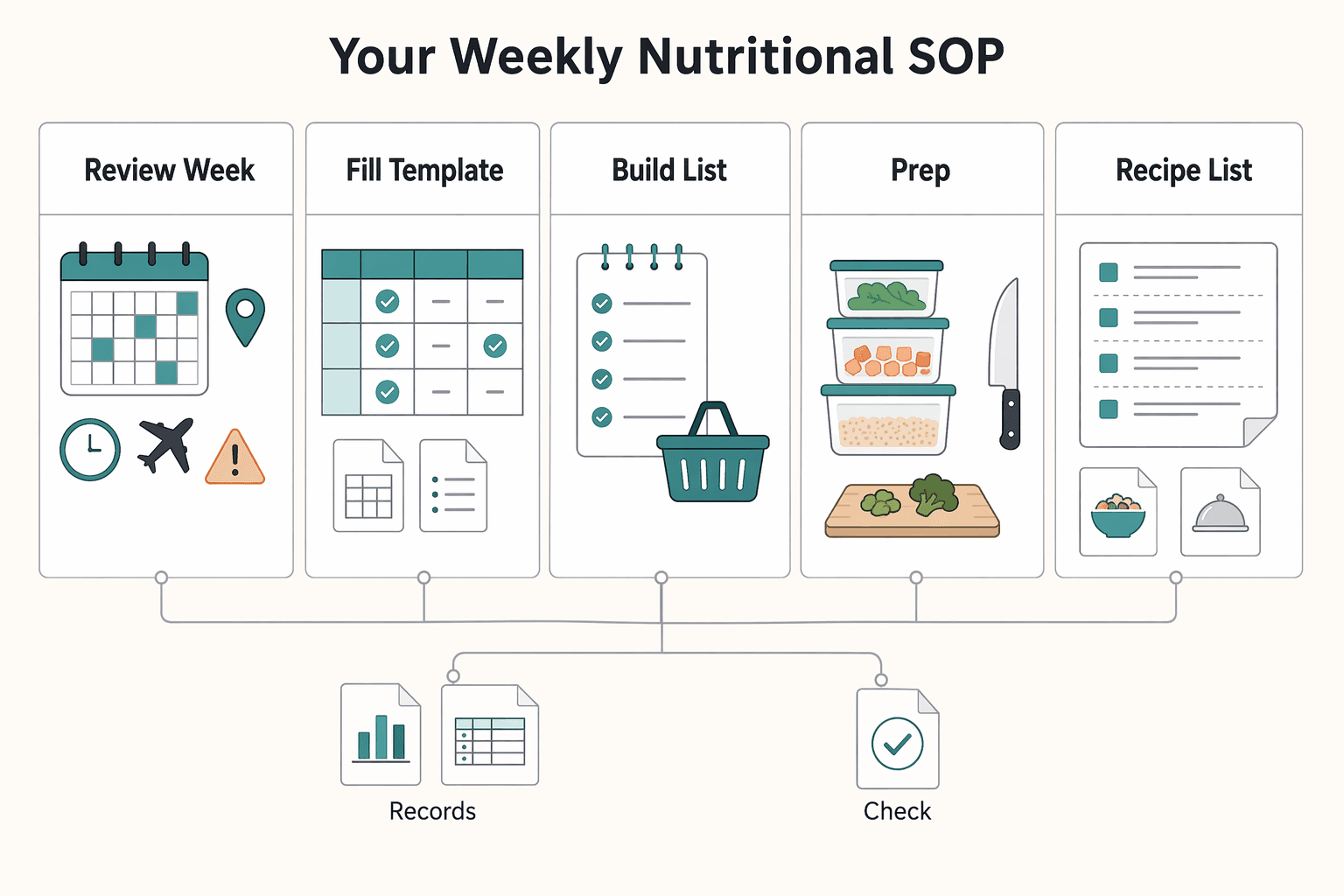 Your Weekly Nutritional SOP

Review Week

Fill Template

Build List

Prep

Recipe List

Records

Check